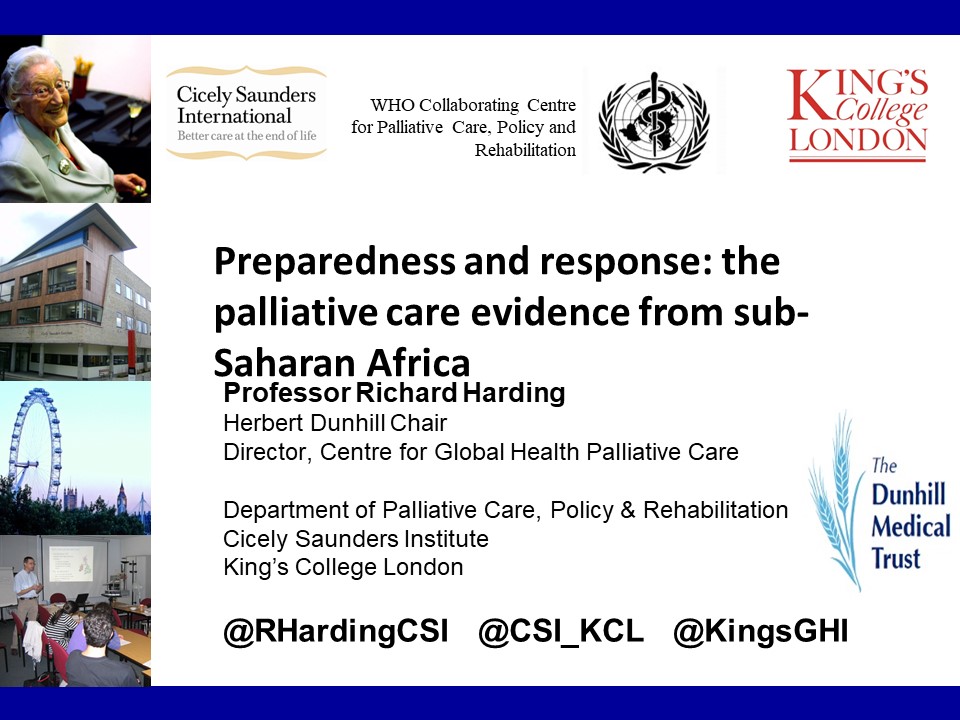 Cicely Saunders International
Better care at the end of life

WHO Collaborating Centre for Palliative Care, Policy and Rehabilitation

KING'S College LONDON

Preparedness and response: the palliative care evidence from sub-Saharan Africa

Professor Richard Harding
Herbert Dunhill Chair
Director, Centre for Global Health Palliative Care

Department of Palliative Care, Policy & Rehabilitation
Cicely Saunders Institute
King's College London

The Dunhill Medical Trust

@RHardingCSI @CSI_KCL @KingsGHI